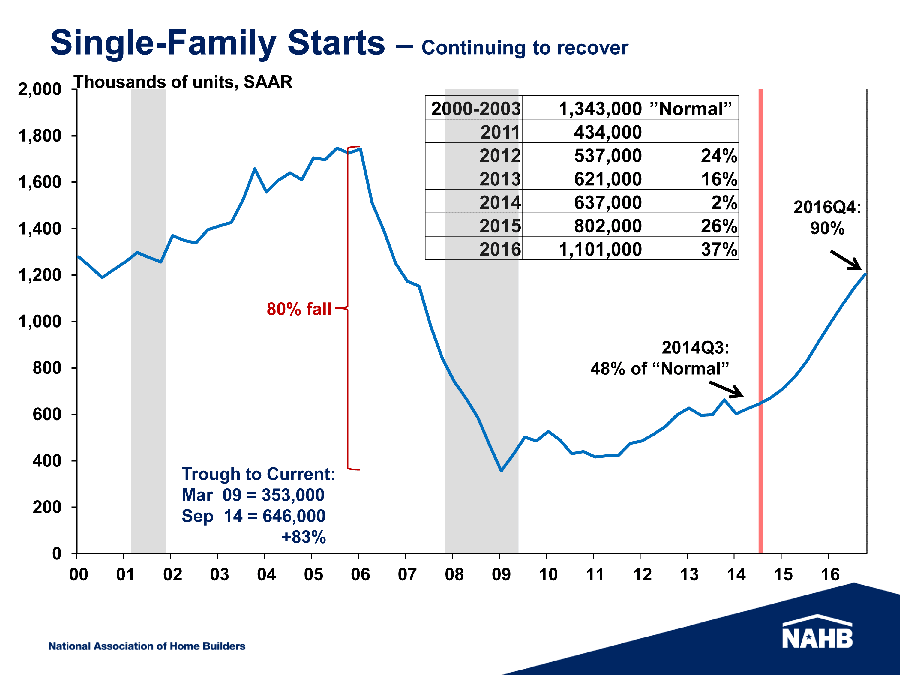 Single-Family Starts – Continuing to recover

Thousands of units, SAAR

| 2000-2003 | 1,343,000 | "Normal" |
|---|---|---|
| 2011 | 434,000 | |
| 2012 | 537,000 | 24% |
| 2013 | 621,000 | 16% |
| 2014 | 637,000 | 2% |
| 2015 | 802,000 | 26% |
| 2016 | 1,101,000 | 37% |

2,000
1,800
1,600
1,400
1,200
1,000
800
600
400
200
0

80% fall

2016Q4: 90%

2014Q3: 48% of "Normal"

Trough to Current:
Mar 09 = 353,000
Sep 14 = 646,000
+83%

00 01 02 03 04 05 06 07 08 09 10 11 12 13 14 15 16

National Association of Home Builders

NAHB